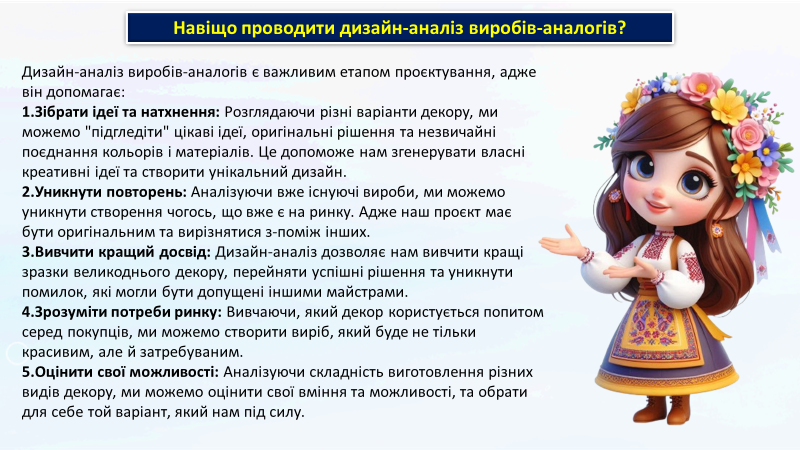 Навіщо проводити дизайн-аналіз виробів-аналогів?

Дизайн-аналіз виробів-аналогів є важливим етапом проєктування, адже він допомагає:
1.Зібрати ідеї та натхнення: Розглядаючи різні варіанти декору, ми можемо "підгледіти" цікаві ідеї, оригінальні рішення та незвичайні поєднання кольорів і матеріалів. Це допоможе нам згенерувати власні креативні ідеї та створити унікальний дизайн.
2.Уникнути повторень: Аналізуючи вже існуючі вироби, ми можемо уникнути створення чогось, що вже є на ринку. Адже наш проєкт має бути оригінальним та вирізнятися з-поміж інших.
3.Вивчити кращий досвід: Дизайн-аналіз дозволяє нам вивчити кращі зразки великоднього декору, перейняти успішні рішення та уникнути помилок, які могли бути допущені іншими майстрами.
4.Зрозуміти потреби ринку: Вивчаючи, який декор користується попитом серед покупців, ми можемо створити виріб, який буде не тільки красивим, але й затребуваним.
5.Оцінити свої можливості: Аналізуючи складність виготовлення різних видів декору, ми можемо оцінити свої вміння та можливості, та обрати для себе той варіант, який нам під силу.